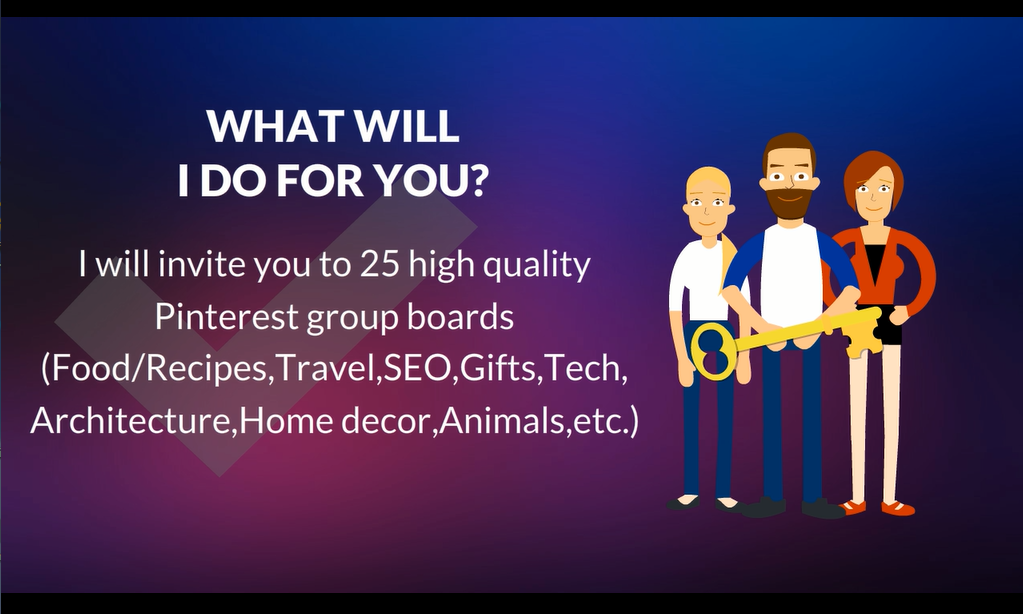 WHAT WILL
I DO FOR YOU?

I will invite you to 25 high quality Pinterest group boards (Food/Recipes,Travel,SEO,Gifts,Tech, Architecture,Home decor,Animals,etc.)